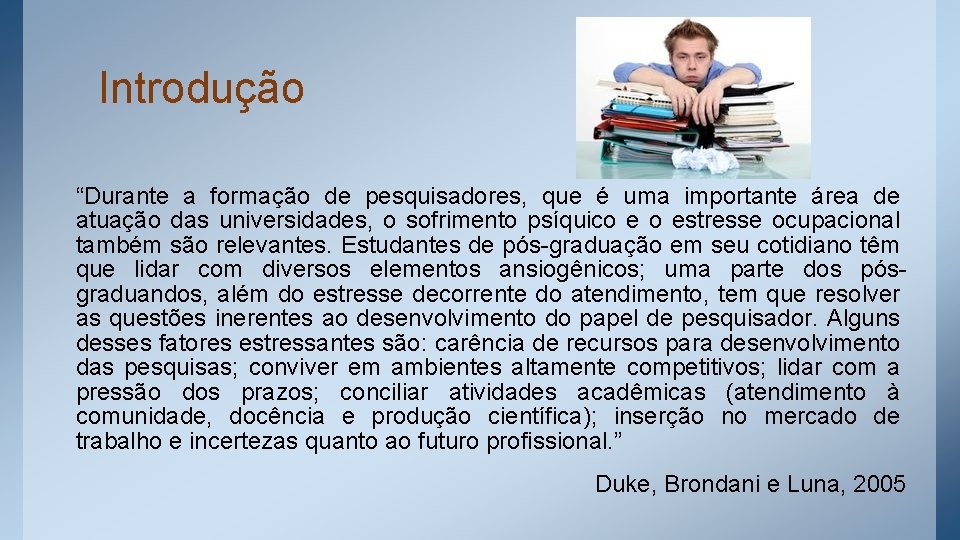 Introdução

“Durante a formação de pesquisadores, que é uma importante área de atuação das universidades, o sofrimento psíquico e o estresse ocupacional também são relevantes. Estudantes de pós-graduação em seu cotidiano têm que lidar com diversos elementos ansiogênicos; uma parte dos pós-graduandos, além do estresse decorrente do atendimento, tem que resolver as questões inerentes ao desenvolvimento do papel de pesquisador. Alguns desses fatores estressantes são: carência de recursos para desenvolvimento das pesquisas; conviver em ambientes altamente competitivos; lidar com a pressão dos prazos; conciliar atividades acadêmicas (atendimento à comunidade, docência e produção científica); inserção no mercado de trabalho e incertezas quanto ao futuro profissional.”

Duke, Brondani e Luna, 2005